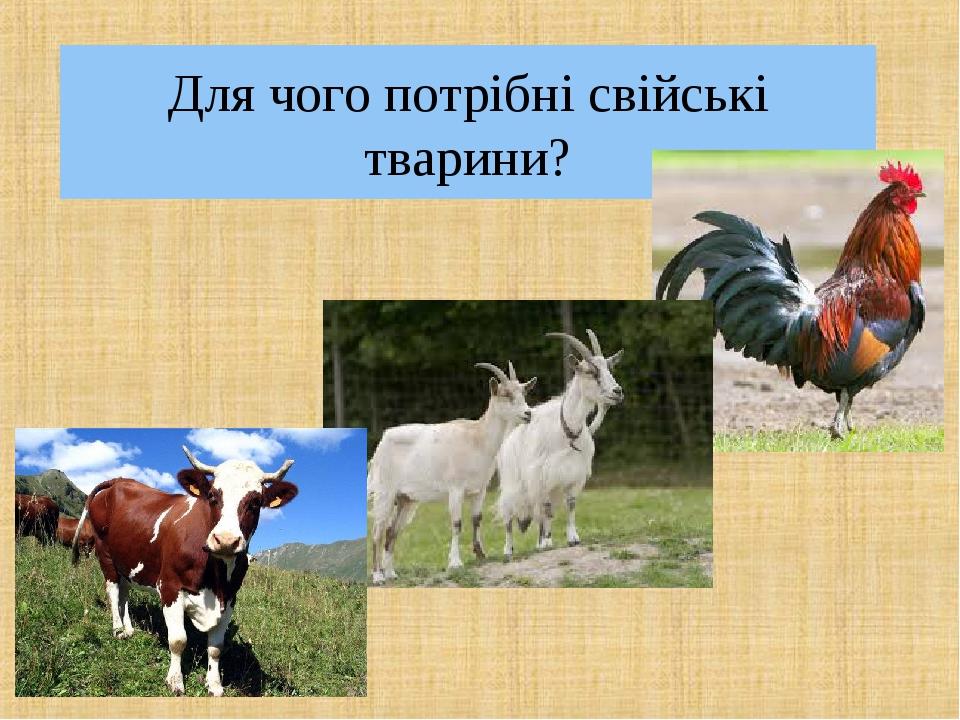 Для чого потрібні свійські тварини?